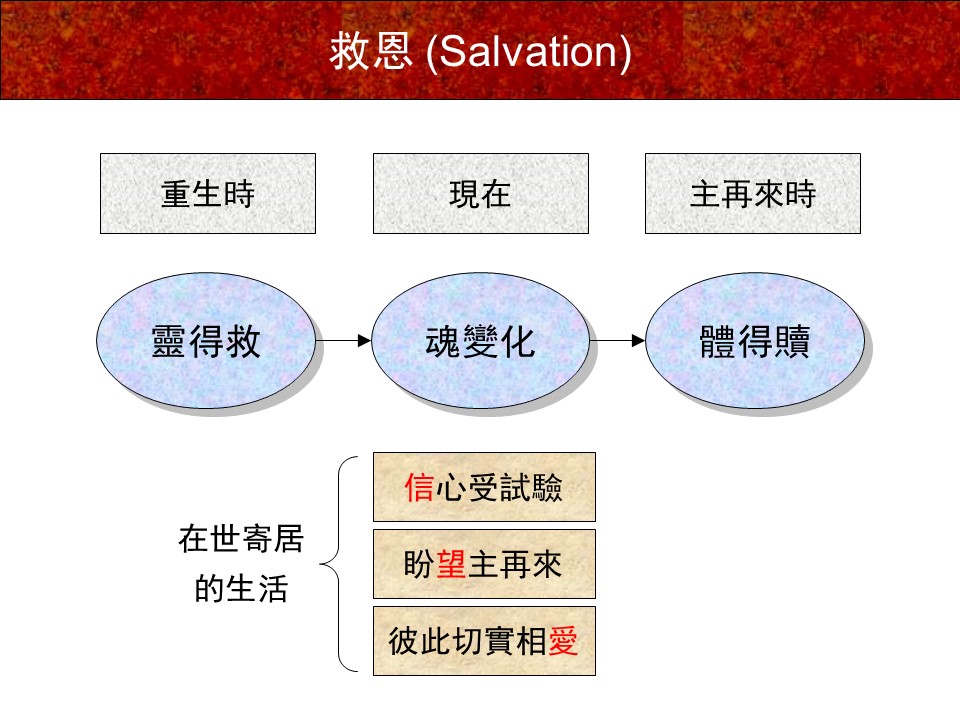 救恩 (Salvation)

重生時

現在

主再來時

靈得救

魂變化

體得贖

在世寄居的生活

信心受試驗

盼望主再來

彼此切實相愛